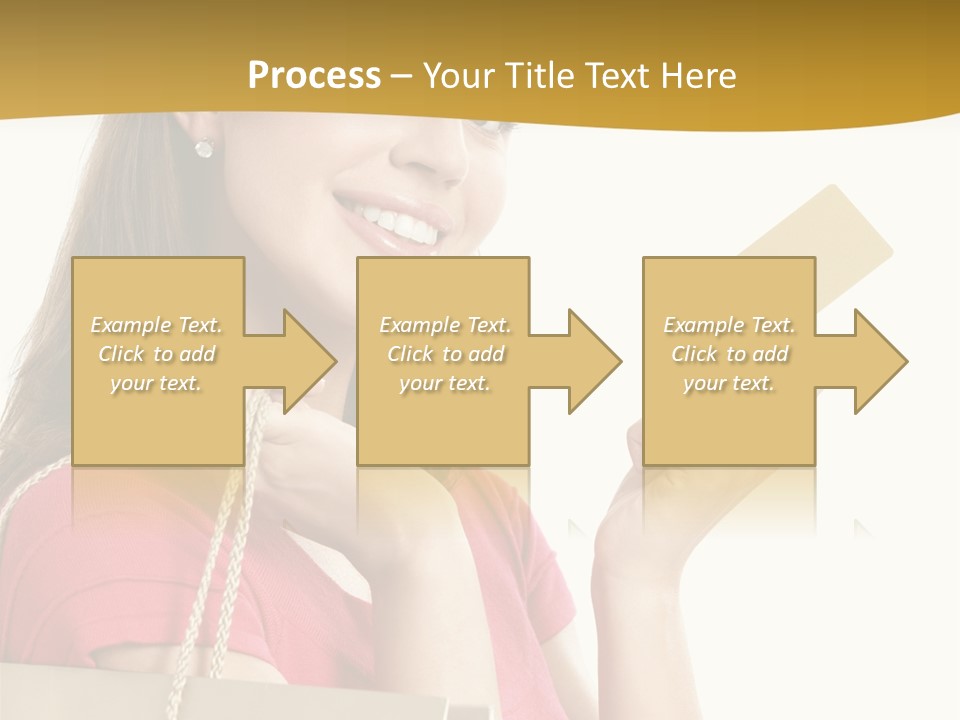 Process – Your Title Text Here

Example Text. Click to add your text.

Example Text. Click to add your text.

Example Text. Click to add your text.